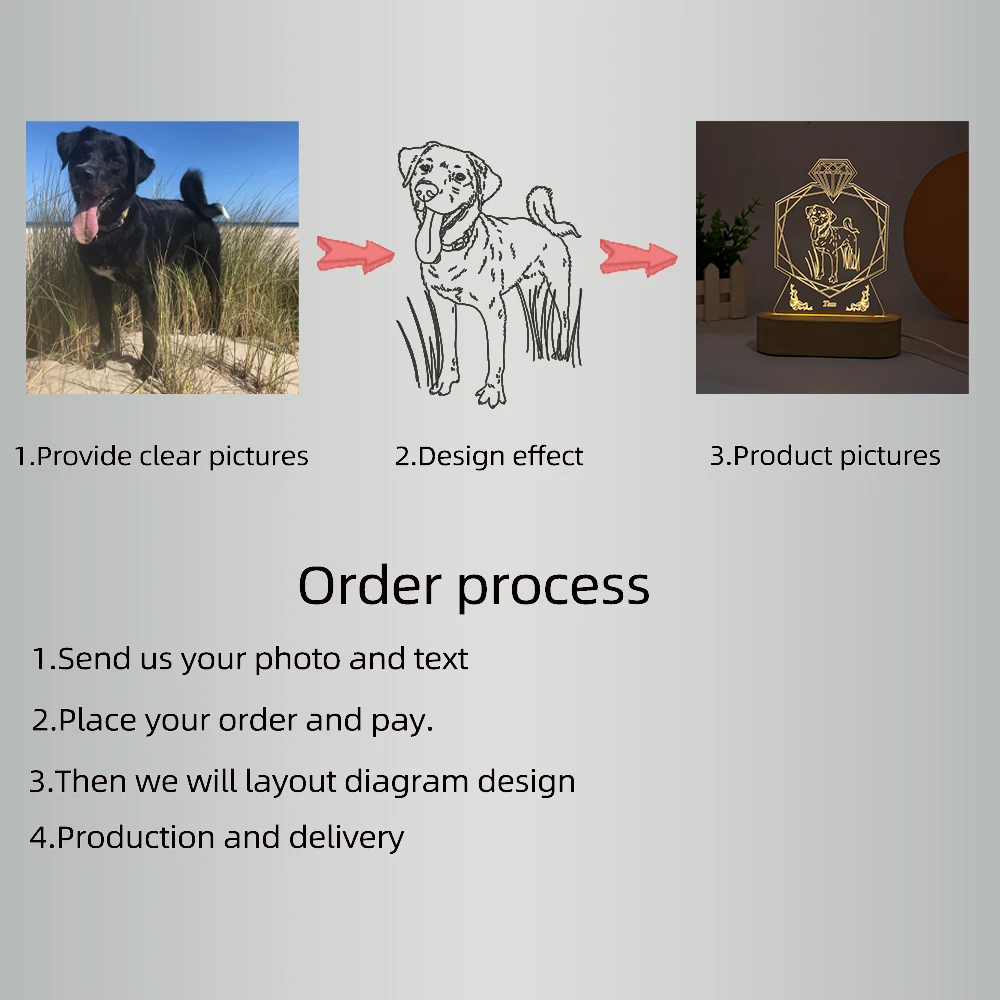 1.Provide clear pictures

2.Design effect

3.Product pictures

Order process

1.Send us your photo and text

2.Place your order and pay.

3.Then we will layout diagram design

4.Production and delivery